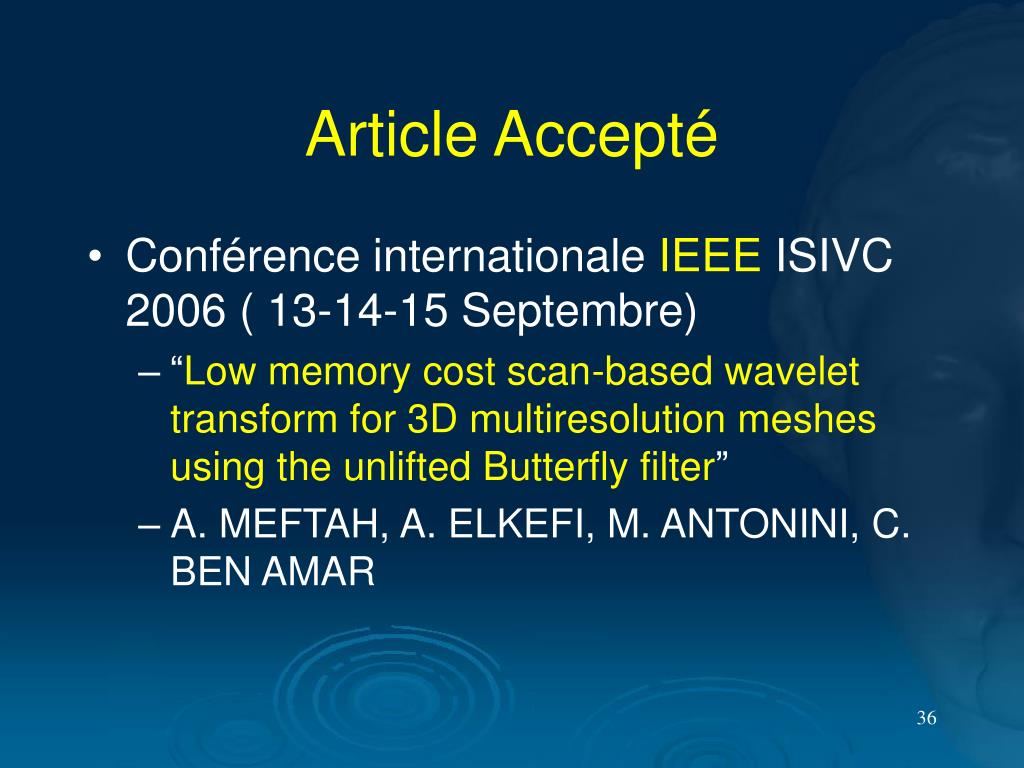 Article Accepté

• Conférence internationale IEEE ISIVC 2006 ( 13-14-15 Septembre)
– “Low memory cost scan-based wavelet transform for 3D multiresolution meshes using the unlifted Butterfly filter”
– A. MEFTAH, A. ELKEFI, M. ANTONINI, C. BEN AMAR

36